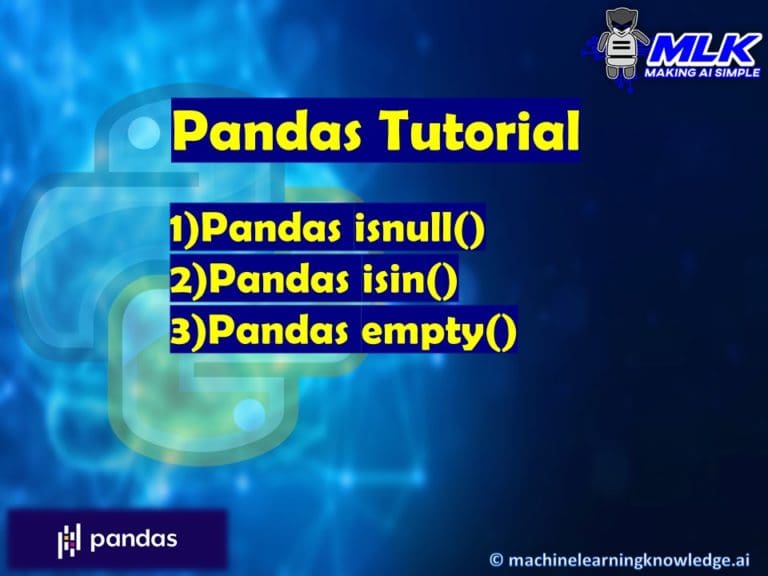 MLK
MAKING AI SIMPLE

Pandas Tutorial

1)Pandas isnull()
2)Pandas isin()
3)Pandas empty()

pandas

© machinelearningknowledge.ai